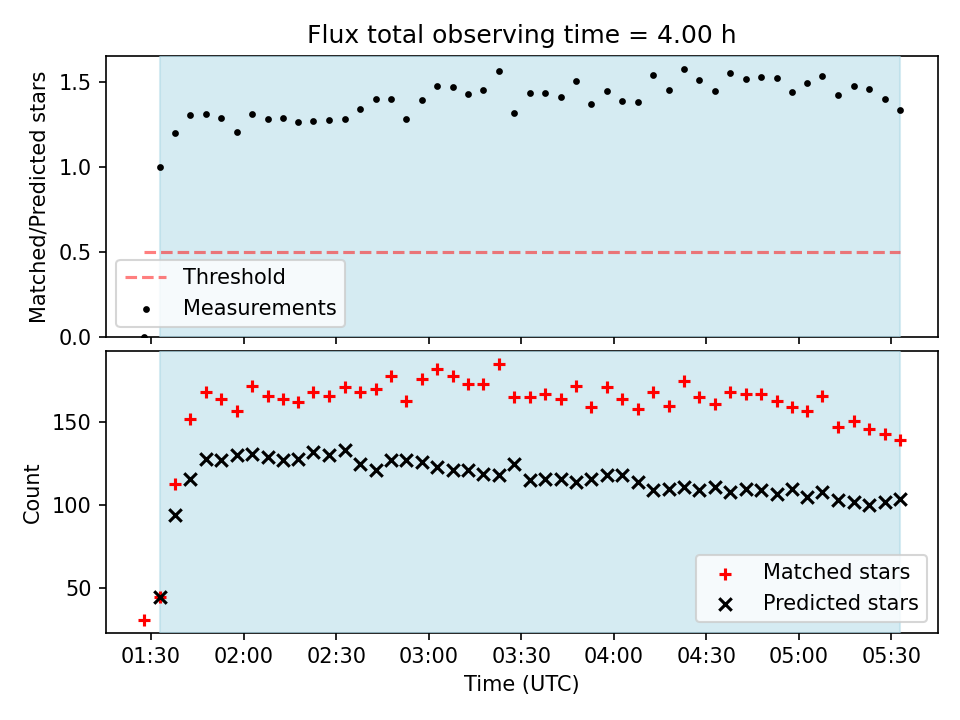 Flux total observing time = 4.00 h

Matched/Predicted stars

1.5
1.0
0.5
0.0

Threshold
Measurements

Count

150
100
50

Matched stars
Predicted stars

01:30
02:00
02:30
03:00
03:30
04:00
04:30
05:00
05:30

Time (UTC)